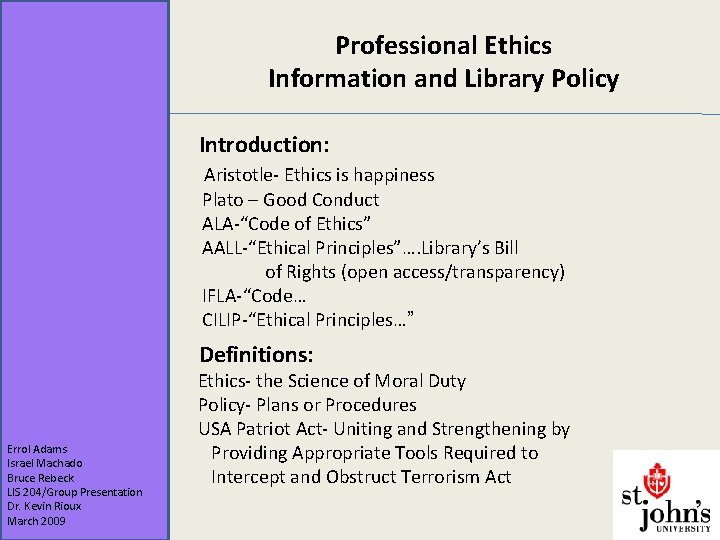 Professional Ethics
Information and Library Policy

Introduction:
Aristotle- Ethics is happiness
Plato – Good Conduct
ALA-“Code of Ethics”
AALL-“Ethical Principles”….Library’s Bill of Rights (open access/transparency)
IFLA-“Code…
CILIP-“Ethical Principles…”

Definitions:
Ethics- the Science of Moral Duty
Policy- Plans or Procedures
USA Patriot Act- Uniting and Strengthening by Providing Appropriate Tools Required to Intercept and Obstruct Terrorism Act

Errol Adams
Israel Machado
Bruce Rebeck
LIS 204/Group Presentation
Dr. Kevin Rioux
March 2009

st. john's UNIVERSITY